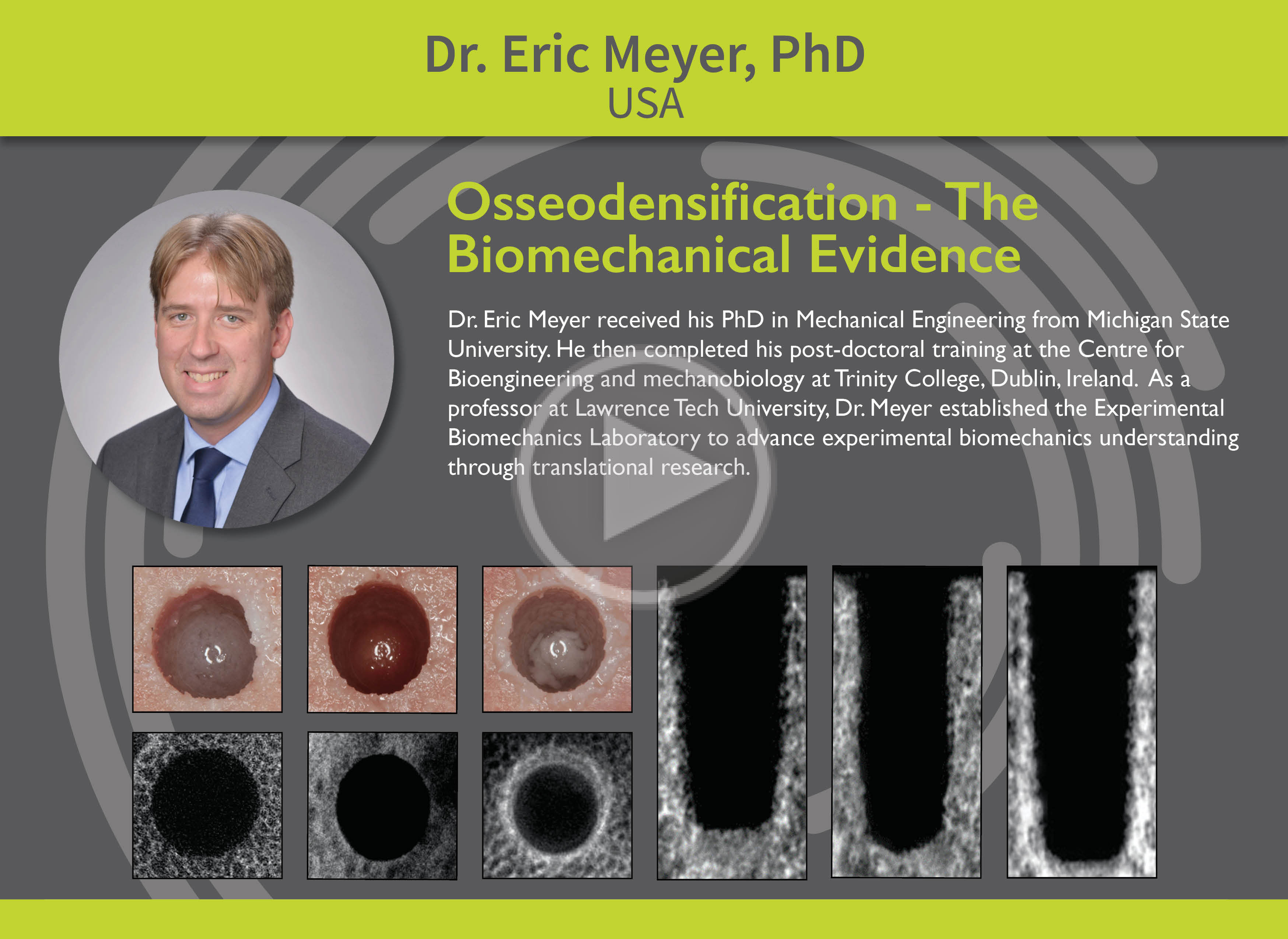 Dr. Eric Meyer, PhD
USA

Osseodensification - The Biomechanical Evidence

Dr. Eric Meyer received his PhD in Mechanical Engineering from Michigan State University. He then completed his post-doctoral training at the Centre for Bioengineering and mechanobiology at Trinity College, Dublin, Ireland. As a professor at Lawrence Tech University, Dr. Meyer established the Experimental Biomechanics Laboratory to advance experimental biomechanics understanding through translational research.